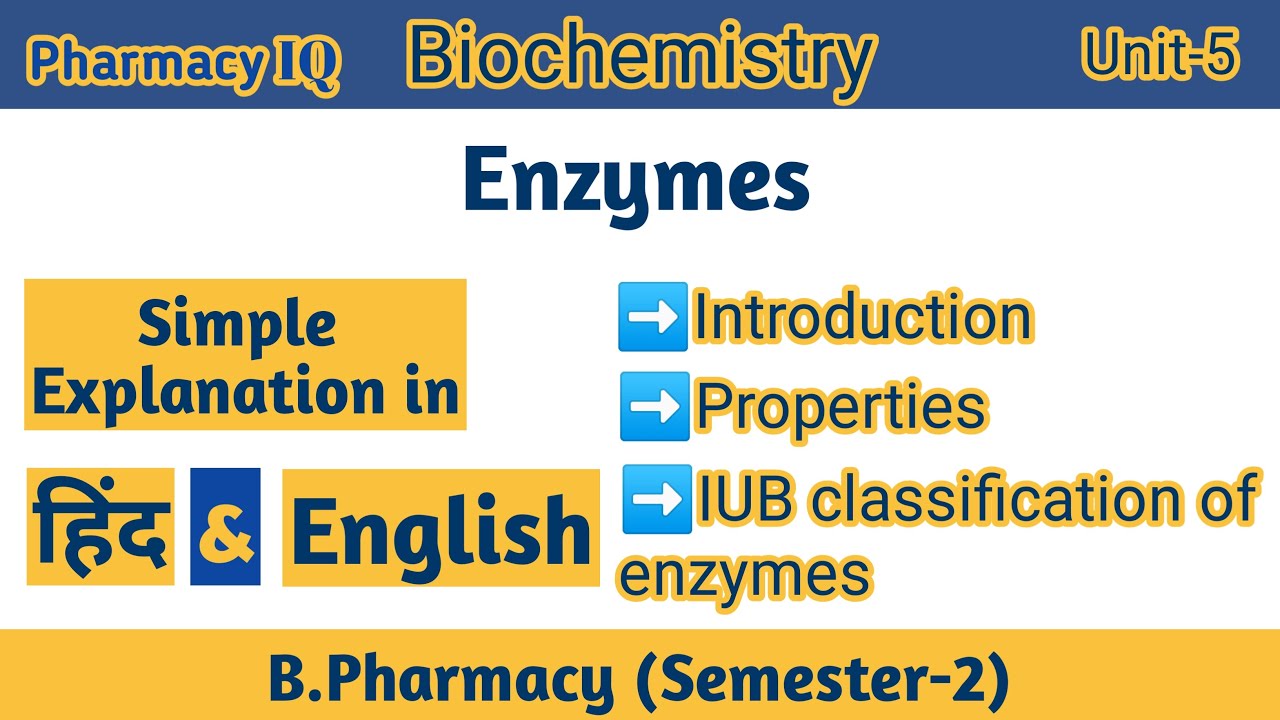 Pharmacy IQ Biochemistry Unit-5

Enzymes

Simple Explanation in

हिंद & English

➡️Introduction
➡️Properties
➡️IUB classification of enzymes

B.Pharmacy (Semester-2)